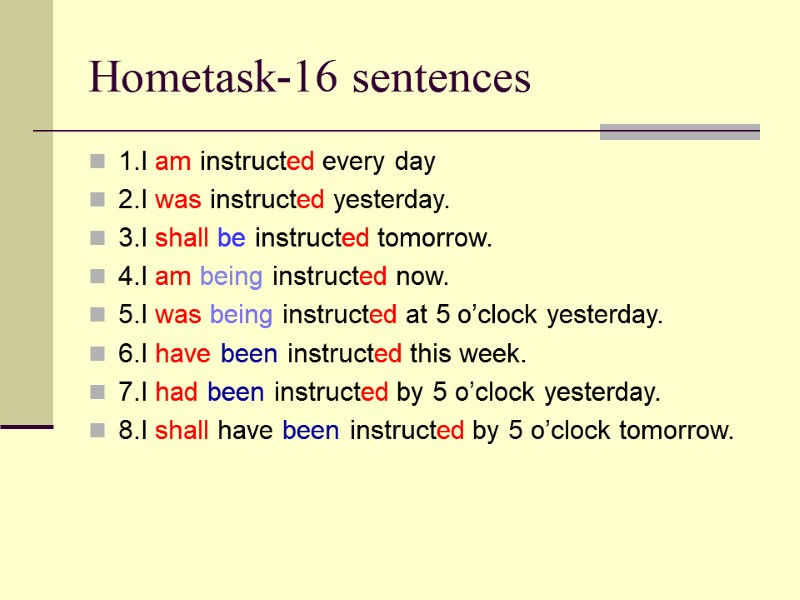 Hometask-16 sentences

1.I am instructed every day
2.I was instructed yesterday.
3.I shall be instructed tomorrow.
4.I am being instructed now.
5.I was being instructed at 5 o’clock yesterday.
6.I have been instructed this week.
7.I had been instructed by 5 o’clock yesterday.
8.I shall have been instructed by 5 o’clock tomorrow.